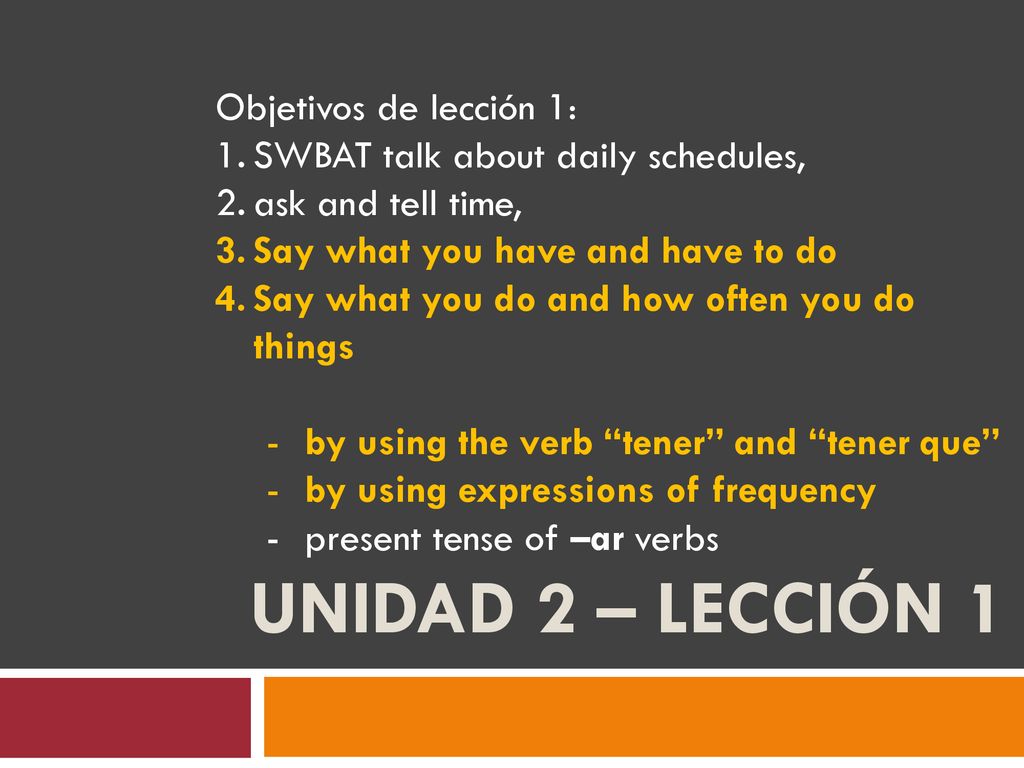 Objetivos de lección 1:
1. SWBAT talk about daily schedules,
2. ask and tell time,
3. Say what you have and have to do
4. Say what you do and how often you do things

- by using the verb “tener” and “tener que”
- by using expressions of frequency
- present tense of –ar verbs

UNIDAD 2 – LECCIÓN 1